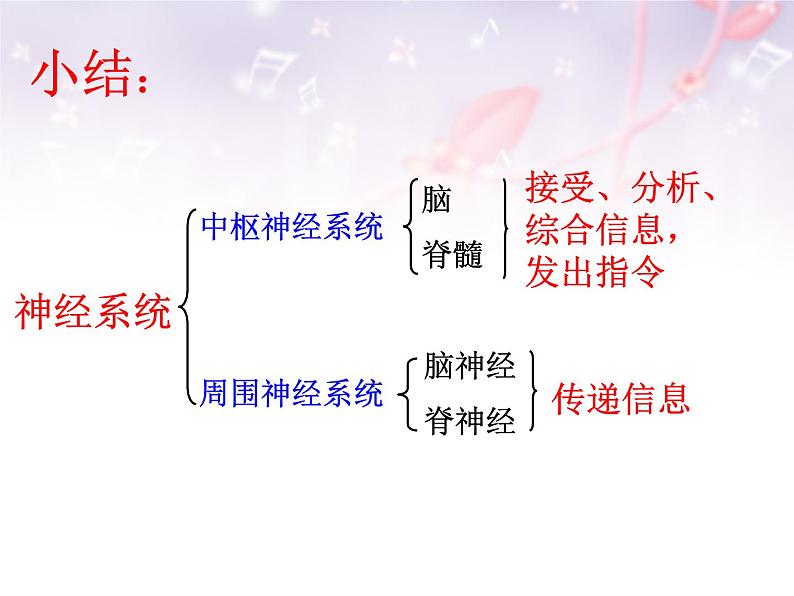 小结：

神经系统

中枢神经系统

脑

脊髓

接受、分析、综合信息，发出指令

周围神经系统

脑神经

脊神经

传递信息